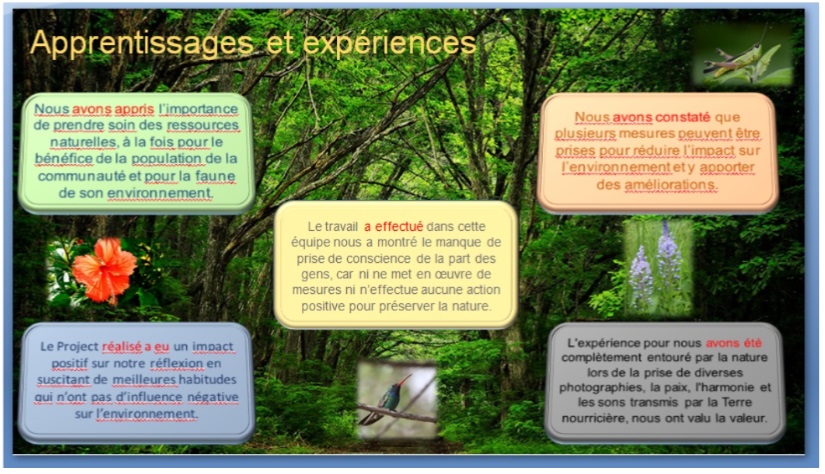 Apprentissages et expériences

Nous avons appris l'importance de prendre soin des ressources naturelles, à la fois pour le bénéfice de la population de la communauté et pour la faune de son environnement.

Nous avons constaté que plusieurs mesures peuvent être prises pour réduire l'impact sur l'environnement et y apporter des améliorations.

Le travail a effectué dans cette équipe nous a montré le manque de prise de conscience de la part des gens, car ni ne met en œuvre de mesures ni n'effectue aucune action positive pour préserver la nature.

Le Project réalisé a eu un impact positif sur notre réflexion en suscitant de meilleures habitudes qui n'ont pas d'influence négative sur l'environnement.

L'expérience pour nous avons été complètement entouré par la nature lors de la prise de diverses photographies, la paix, l'harmonie et les sons transmis par la Terre nourricière, nous ont valu la valeur.